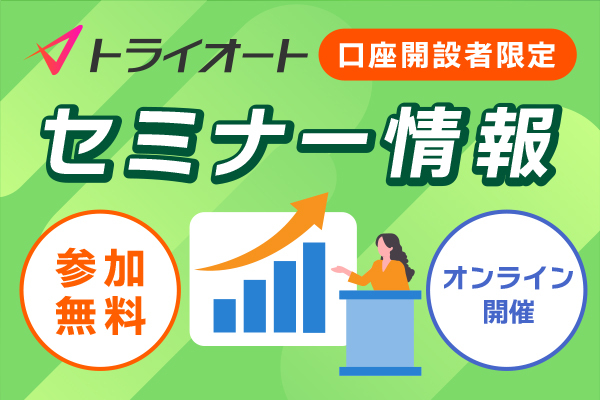 トライオート

口座開設者限定

セミナー情報

参加無料

オンライン開催